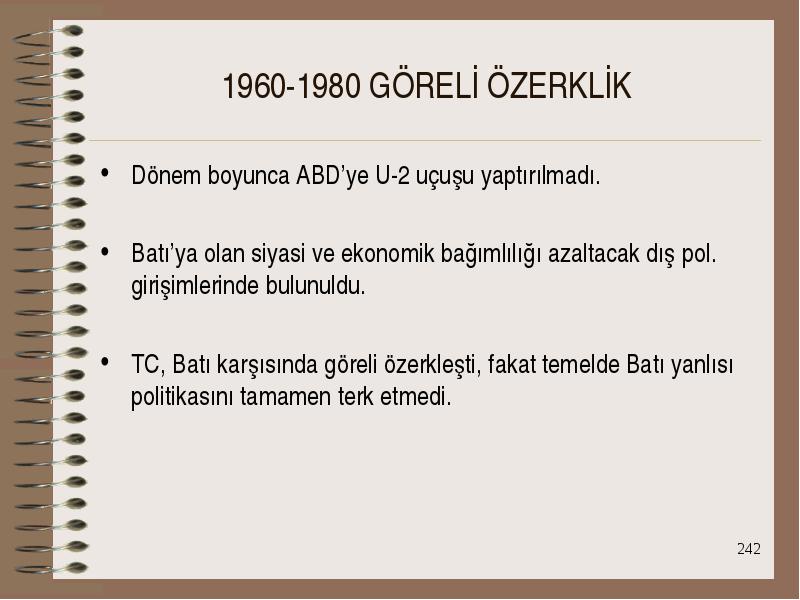 1960-1980 GÖRELİ ÖZERKLİK

• Dönem boyunca ABD'ye U-2 uçuşu yaptırılmadı.

• Batı'ya olan siyasi ve ekonomik bağımlılığı azaltacak dış pol. girişimlerinde bulunuldu.

• TC, Batı karşısında göreli özerkleşti, fakat temelde Batı yanlısı politikasını tamamen terk etmedi.

242